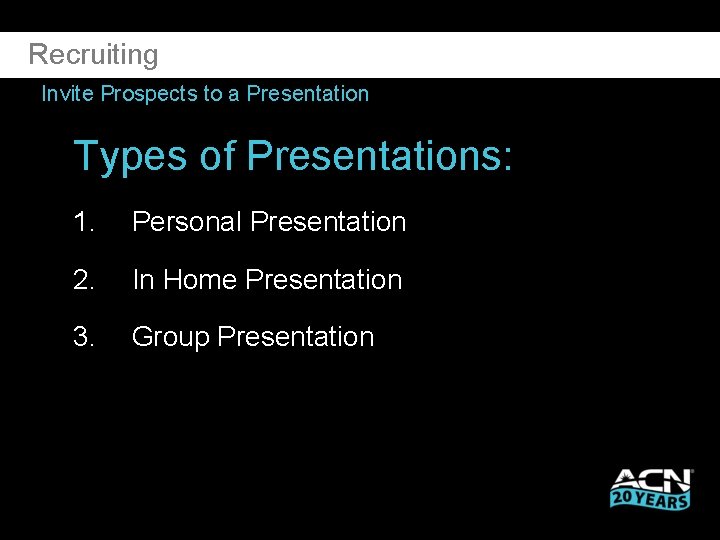 Recruiting

Invite Prospects to a Presentation

Types of Presentations:

1. Personal Presentation

2. In Home Presentation

3. Group Presentation

ACN
20 YEARS